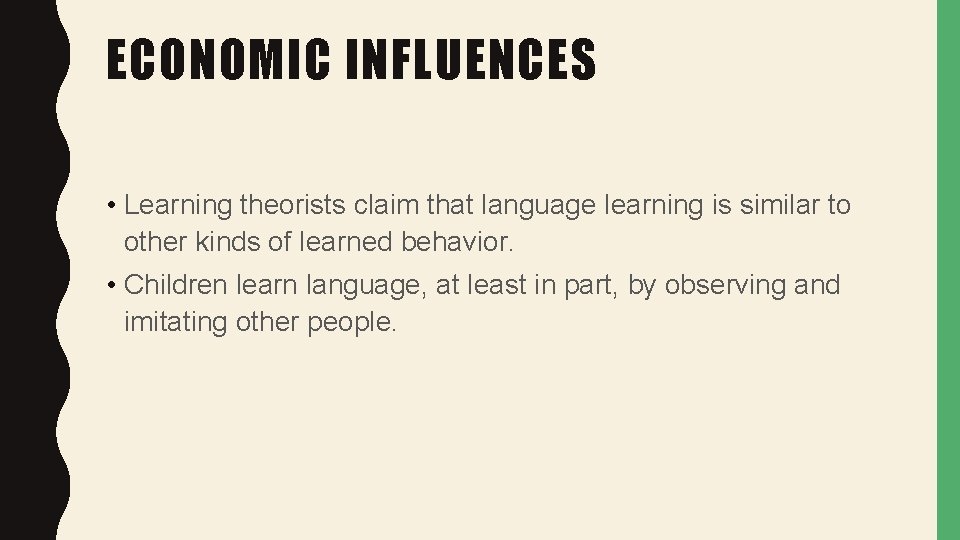 ECONOMIC INFLUENCES

• Learning theorists claim that language learning is similar to other kinds of learned behavior.

• Children learn language, at least in part, by observing and imitating other people.